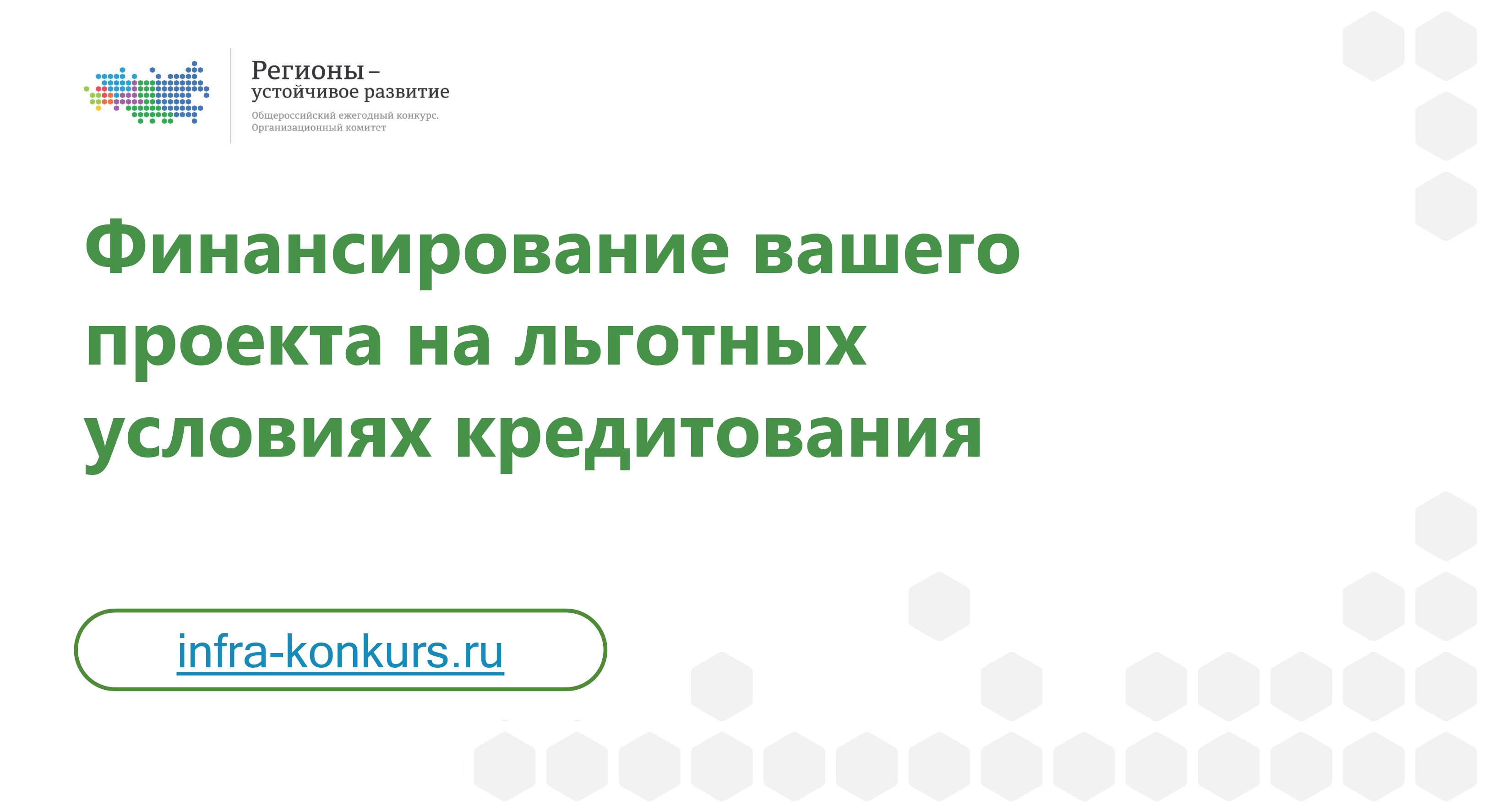 Регионы –
устойчивое развитие

Общероссийский ежегодный конкурс.
Организационный комитет

Финансирование вашего проекта на льготных условиях кредитования

infra-konkurs.ru